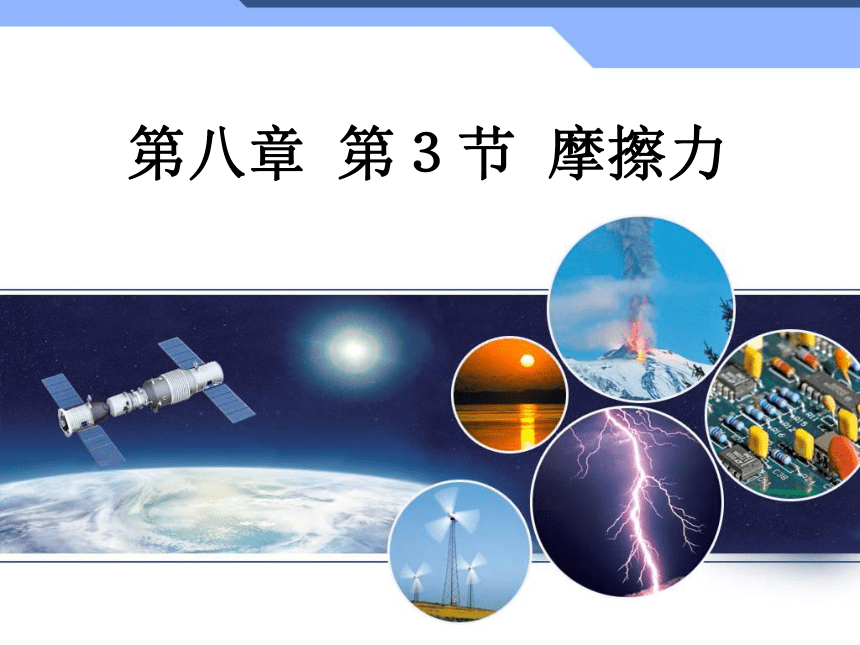 第八章 第 3 节 摩擦力